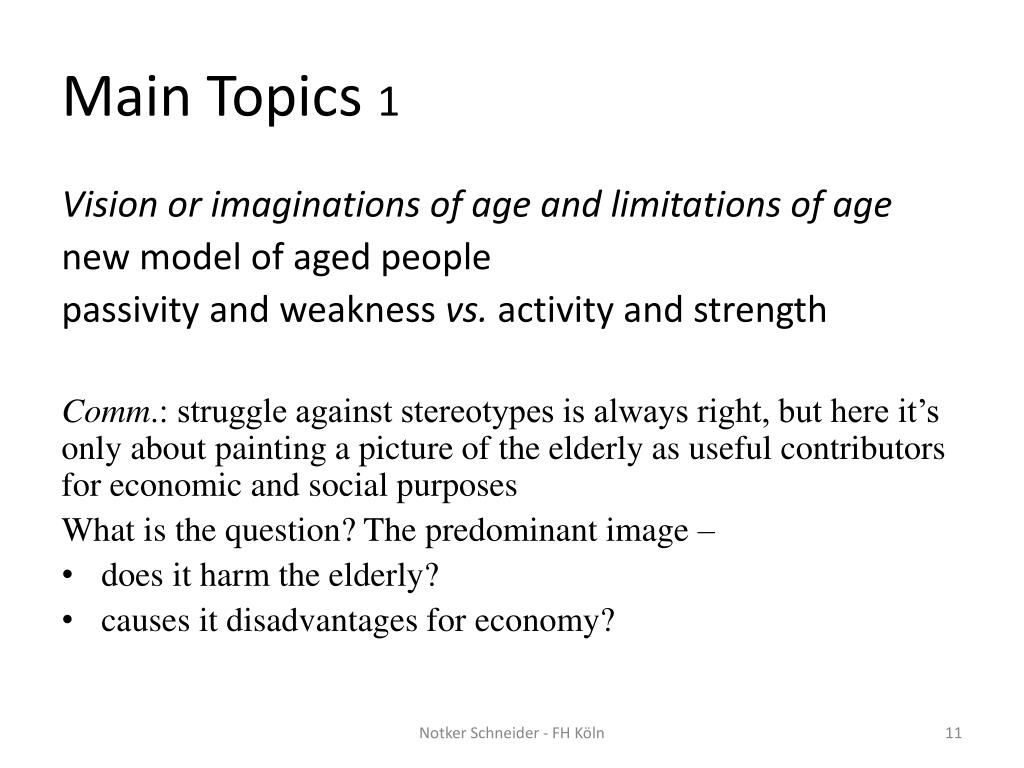 Main Topics 1

Vision or imaginations of age and limitations of age
new model of aged people
passivity and weakness vs. activity and strength

Comm.: struggle against stereotypes is always right, but here it’s only about painting a picture of the elderly as useful contributors for economic and social purposes

What is the question? The predominant image –
• does it harm the elderly?
• causes it disadvantages for economy?

Notker Schneider - FH Köln

11